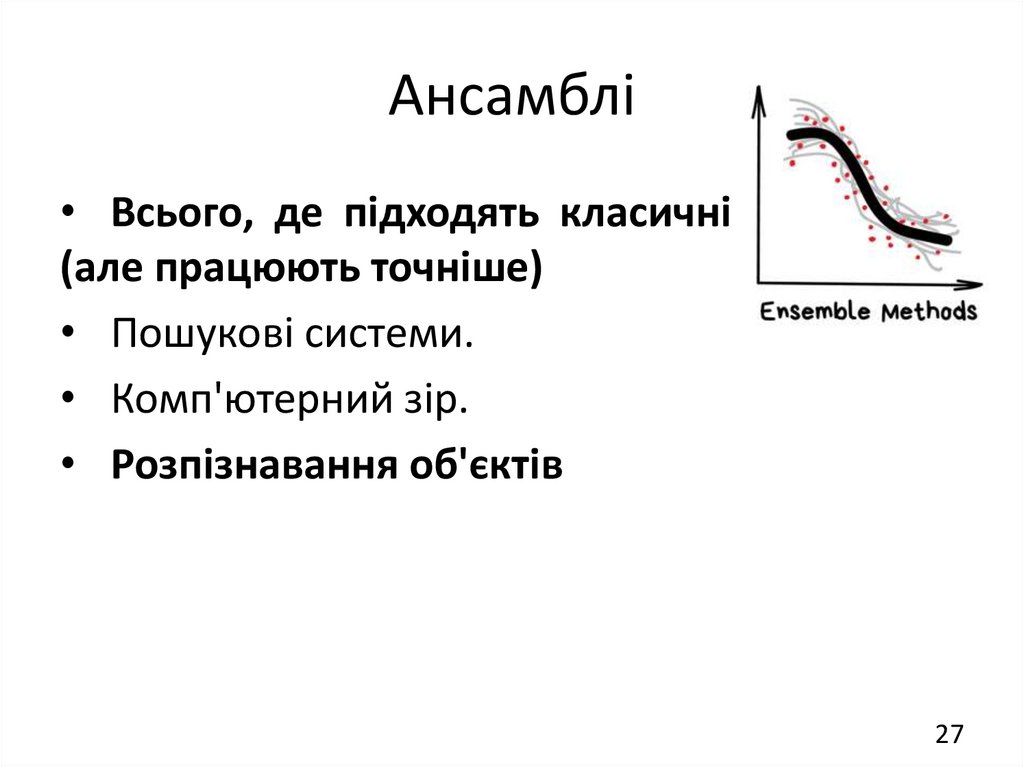 Ансамблі

• Всього, де підходять класичні (але працюють точніше)

• Пошукові системи.

• Комп'ютерний зір.

• Розпізнавання об'єктів

Ensemble Methods

27